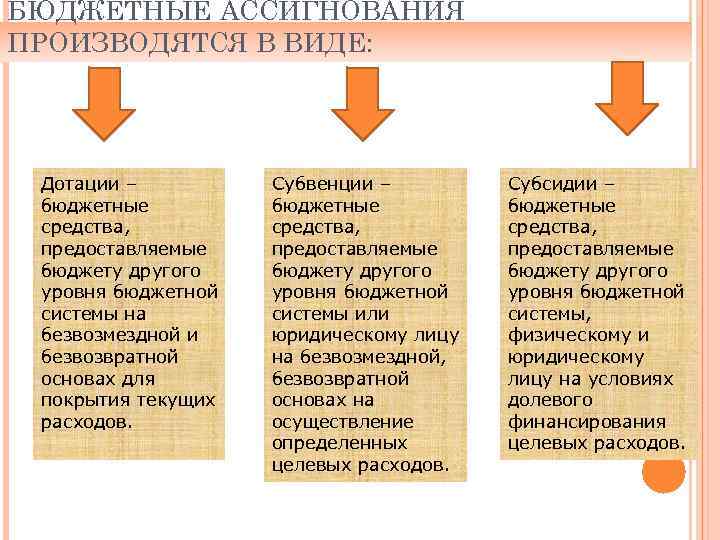 БЮДЖЕТНЫЕ АССИГНОВАНИЯ ПРОИЗВОДЯТСЯ В ВИДЕ:

Дотации – бюджетные средства, предоставляемые бюджету другого уровня бюджетной системы на безвозмездной и безвозвратной основах для покрытия текущих расходов.

Субвенции – бюджетные средства, предоставляемые бюджету другого уровня бюджетной системы или юридическому лицу на безвозмездной, безвозвратной основах на осуществление определенных целевых расходов.

Субсидии – бюджетные средства, предоставляемые бюджету другого уровня бюджетной системы, физическому и юридическому лицу на условиях долевого финансирования целевых расходов.